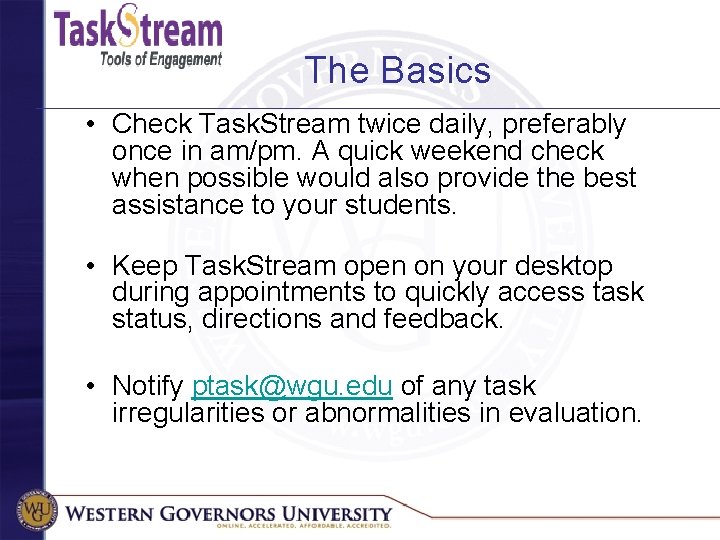 TaskStream
Tools of Engagement

The Basics

• Check TaskStream twice daily, preferably once in am/pm. A quick weekend check when possible would also provide the best assistance to your students.

• Keep TaskStream open on your desktop during appointments to quickly access task status, directions and feedback.

• Notify ptask@wgu.edu of any task irregularities or abnormalities in evaluation.

WGU
WESTERN GOVERNORS UNIVERSITY
ONLINE. ACCELERATED. AFFORDABLE. ACCREDITED.